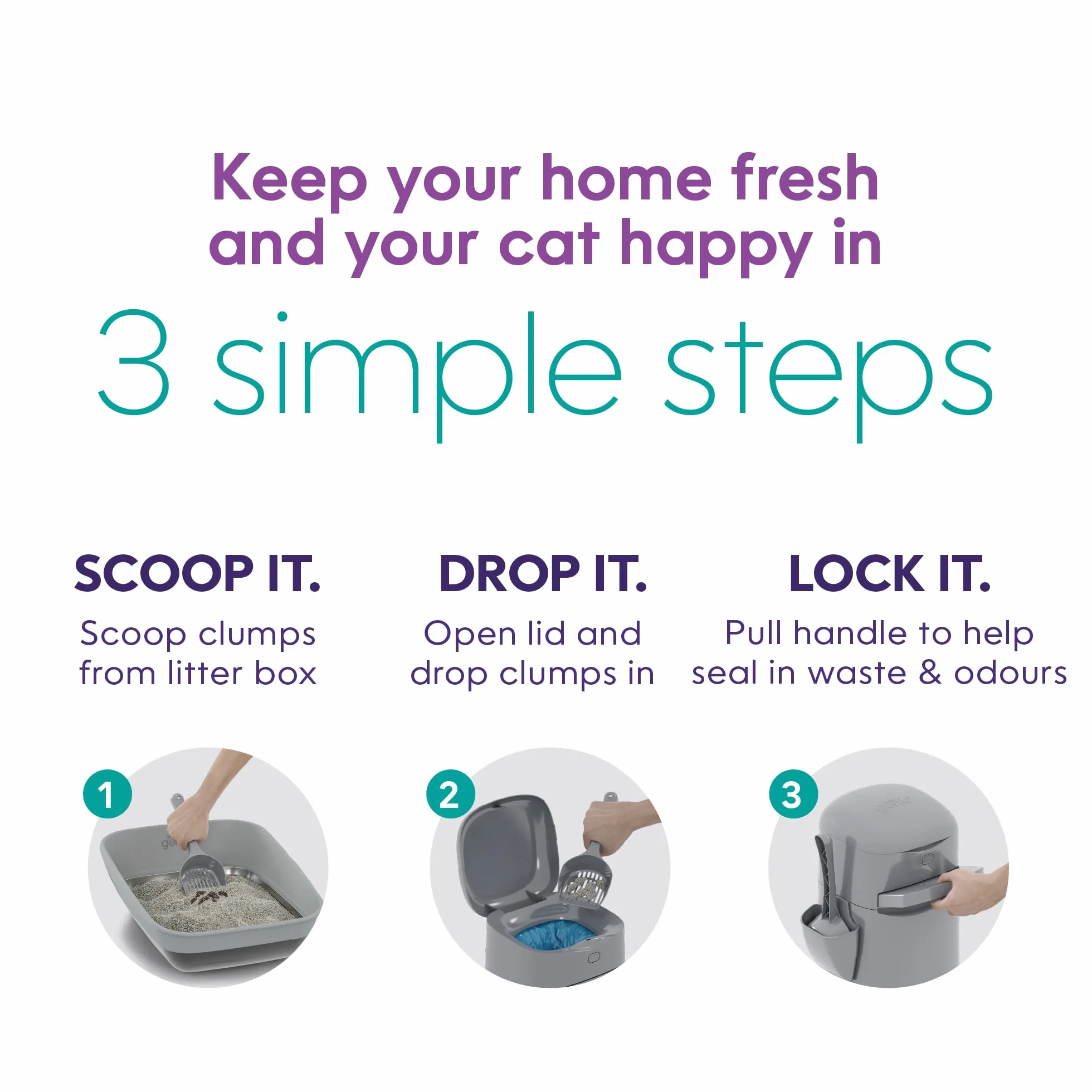 Keep your home fresh and your cat happy in

3 simple steps

SCOOP IT.

Scoop clumps from litter box

DROP IT.

Open lid and drop clumps in

LOCK IT.

Pull handle to help seal in waste & odours

1

2

3